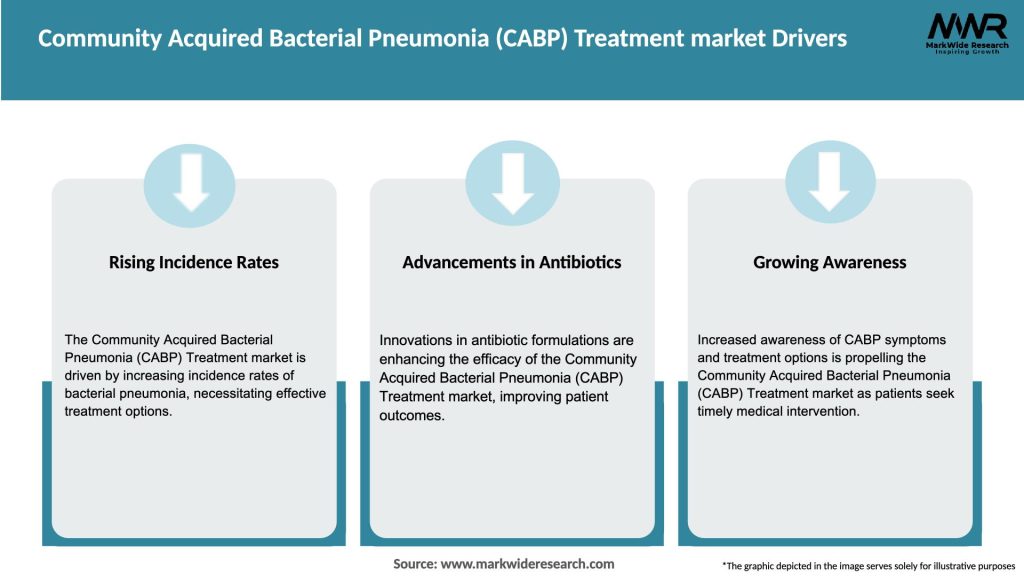 Community Acquired Bacterial Pneumonia (CABP) Treatment market Drivers

MWR
MarkWide Research
Inspiring Growth

Rising Incidence Rates

The Community Acquired Bacterial Pneumonia (CABP) Treatment market is driven by increasing incidence rates of bacterial pneumonia, necessitating effective treatment options.

Advancements in Antibiotics

Innovations in antibiotic formulations are enhancing the efficacy of the Community Acquired Bacterial Pneumonia (CABP) Treatment market, improving patient outcomes.

Growing Awareness

Increased awareness of CABP symptoms and treatment options is propelling the Community Acquired Bacterial Pneumonia (CABP) Treatment market as patients seek timely medical intervention.

Source: www.markwideresearch.com

*The graphic depicted in the image serves solely for illustrative purposes